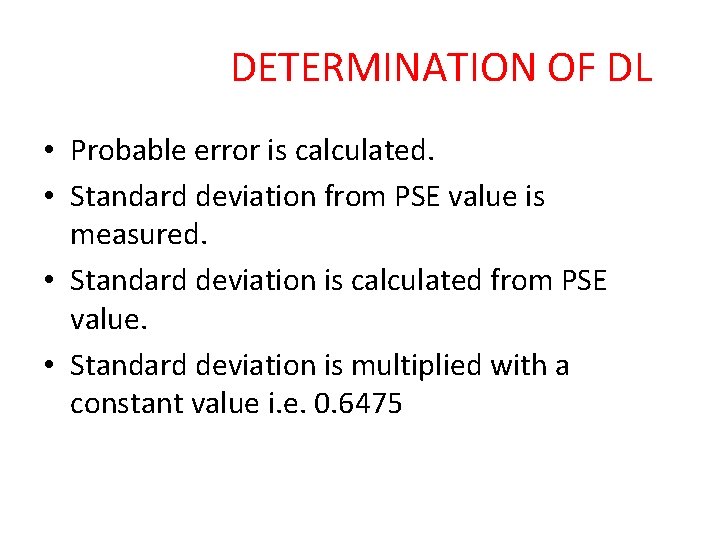 DETERMINATION OF DL

• Probable error is calculated.

• Standard deviation from PSE value is measured.

• Standard deviation is calculated from PSE value.

• Standard deviation is multiplied with a constant value i.e. 0.6475